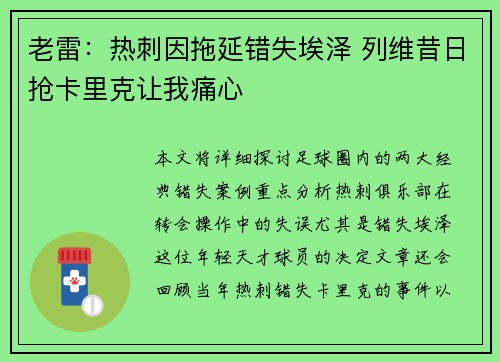 老雷：热刺因拖延错失埃泽 列维昔日抢卡里克让我痛心

本文将详细探讨足球圈内的两大经典错失案例重点分析热刺俱乐部在转会操作中的失误尤其是错失埃泽这位年轻天才球员的决定文章还会回顾当年热刺错失卡里克的事件以